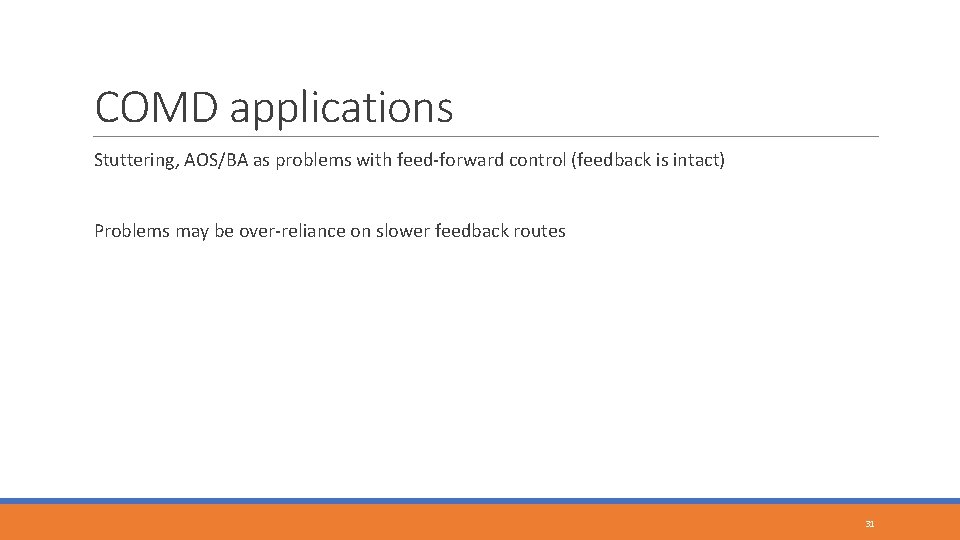 COMD applications

Stuttering, AOS/BA as problems with feed-forward control (feedback is intact)

Problems may be over-reliance on slower feedback routes

31